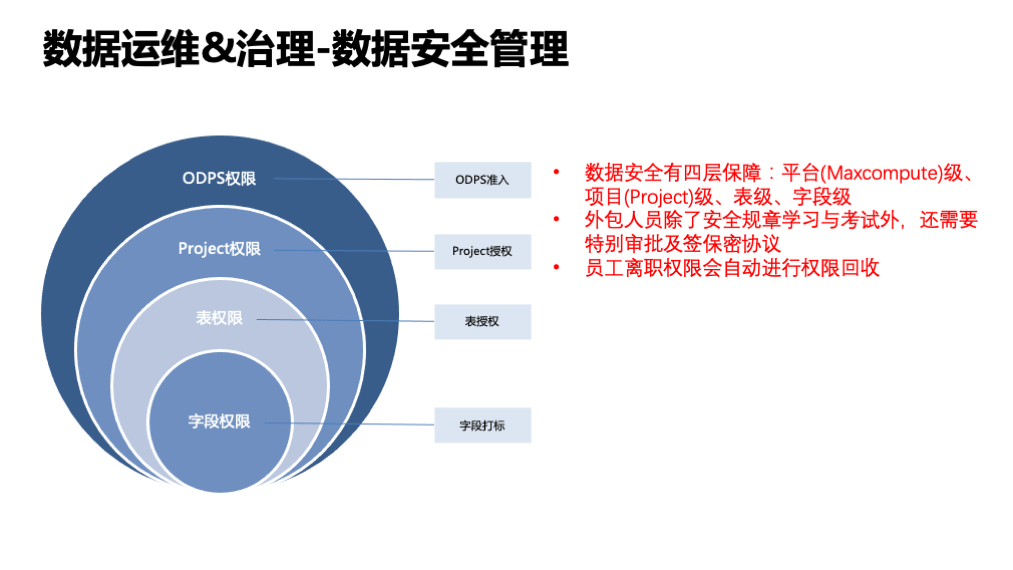 数据运维&治理-数据安全管理

ODPS权限
Project权限
表权限
字段权限

ODPS准入
Project授权
表授权
字段打标

• 数据安全有四层保障：平台(Maxcompute)级、项目(Project)级、表级、字段级
• 外包人员除了安全规章学习与考试外，还需要特别审批及签保密协议
• 员工离职权限会自动进行权限回收